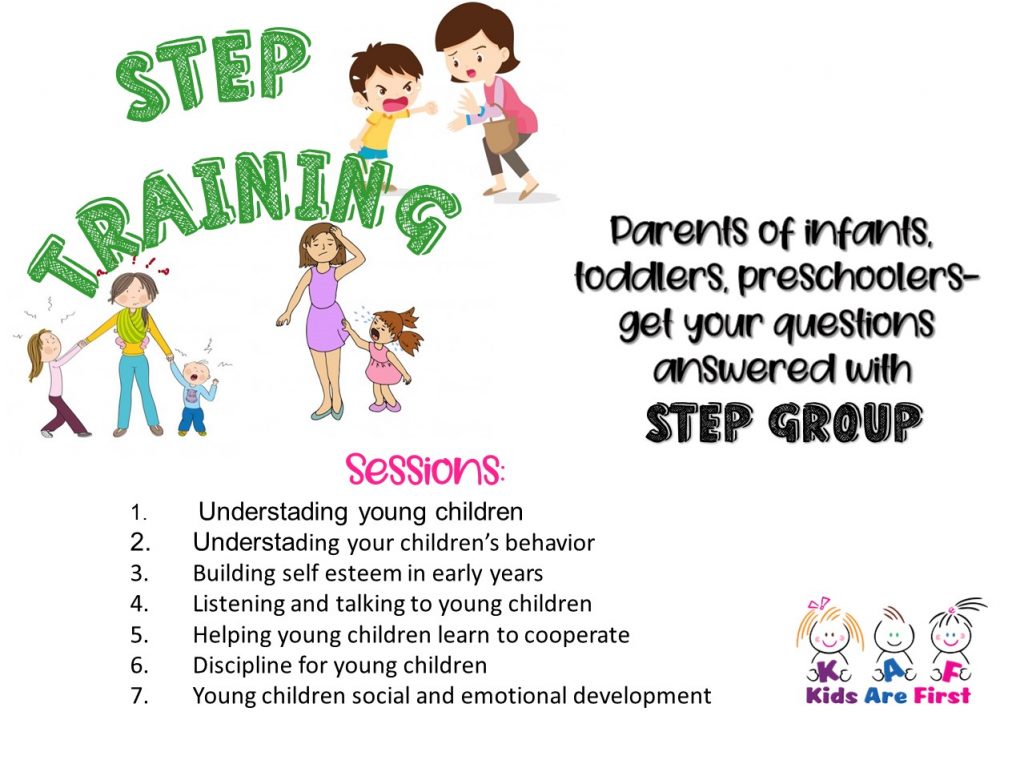 STEP TRAINING

Parents of infants, toddlers, preschoolers- get your questions answered with

STEP GROUP

Sessions:

1. Understading young children
2. Understading your children's behavior
3. Building self esteem in early years
4. Listening and talking to young children
5. Helping young children learn to cooperate
6. Discipline for young children
7. Young children social and emotional development

K A F
Kids Are First